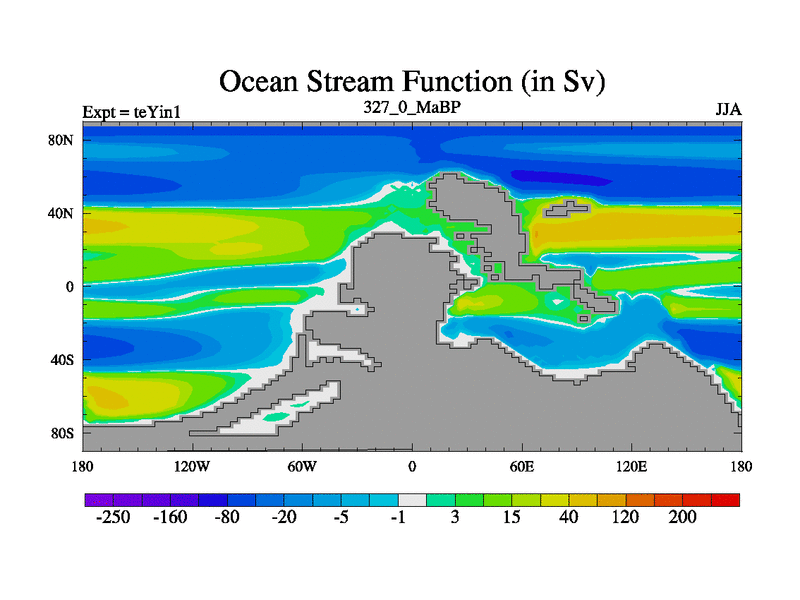 Ocean Stream Function (in Sv)

Expt = teYin1

327_0_MaBP

JJA

80N

40N

0

40S

80S

180

120W

60W

0

60E

120E

180

-250

-160

-80

-20

-5

-1

3

15

40

120

200